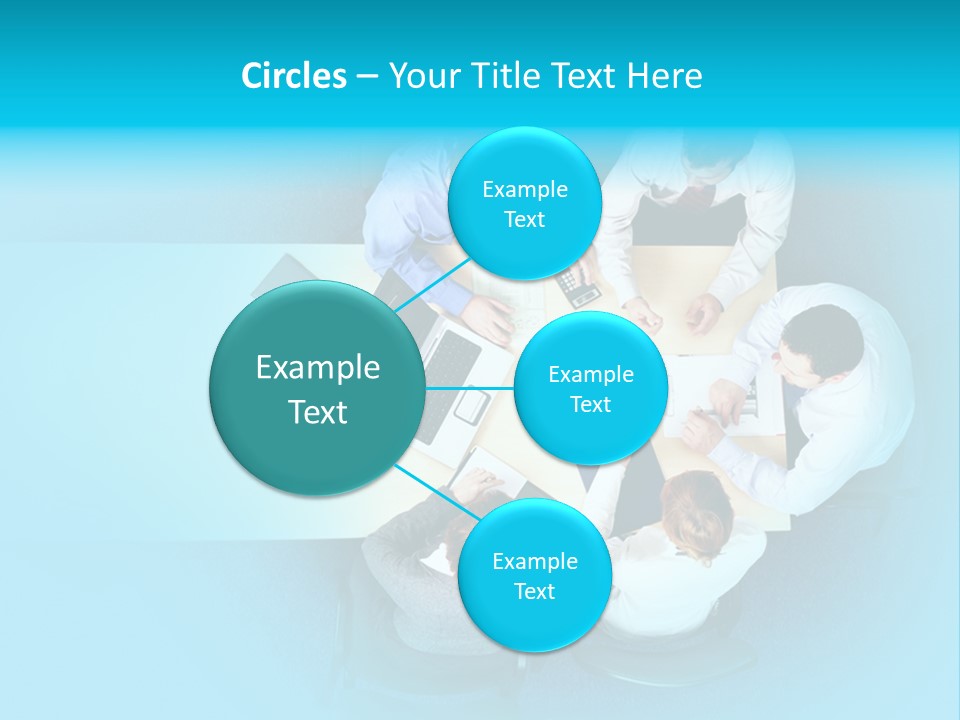 Circles – Your Title Text Here

Example Text

Example Text

Example Text

Example Text